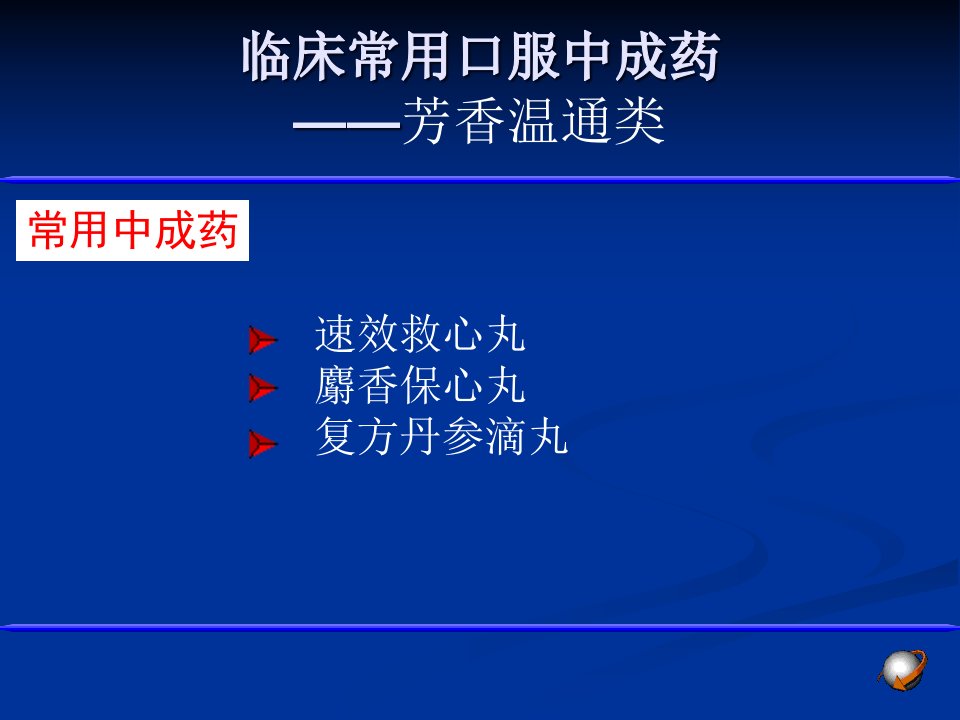 临床常用口服中成药
——芳香温通类

常用中成药

速效救心丸
麝香保心丸
复方丹参滴丸